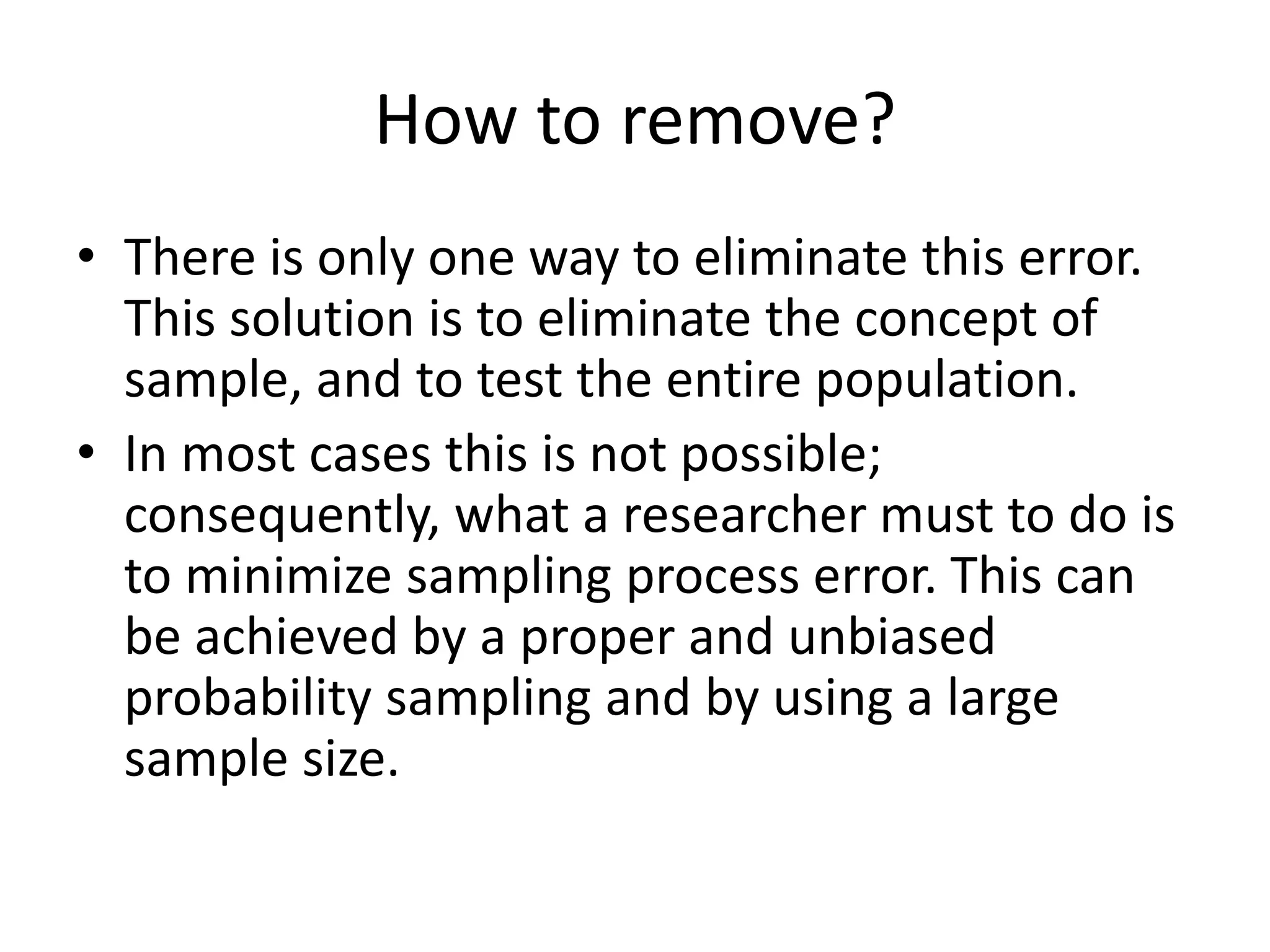 How to remove?

• There is only one way to eliminate this error. This solution is to eliminate the concept of sample, and to test the entire population.

• In most cases this is not possible; consequently, what a researcher must to do is to minimize sampling process error. This can be achieved by a proper and unbiased probability sampling and by using a large sample size.